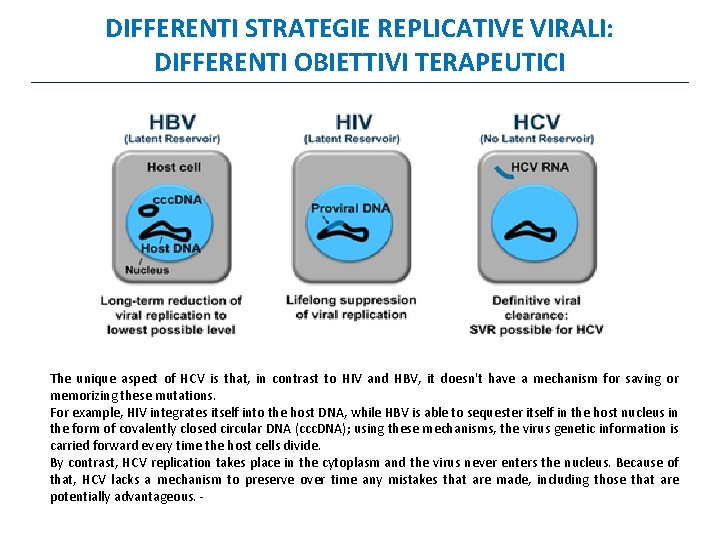 DIFFERENTI STRATEGIE REPLICATIVE VIRALI:
DIFFERENTI OBIETTIVI TERAPEUTICI

HBV
(Latent Reservoir)

Host cell
cccDNA
Host DNA
Nucleus

Long-term reduction of viral replication to lowest possible level

HIV
(Latent Reservoir)

Proviral DNA

Lifelong suppression of viral replication

HCV
(No Latent Reservoir)

HCV RNA

Definitive viral clearance:
SVR possible for HCV

The unique aspect of HCV is that, in contrast to HIV and HBV, it doesn't have a mechanism for saving or memorizing these mutations.
For example, HIV integrates itself into the host DNA, while HBV is able to sequester itself in the host nucleus in the form of covalently closed circular DNA (cccDNA); using these mechanisms, the virus genetic information is carried forward every time the host cells divide.
By contrast, HCV replication takes place in the cytoplasm and the virus never enters the nucleus. Because of that, HCV lacks a mechanism to preserve over time any mistakes that are made, including those that are potentially advantageous. -